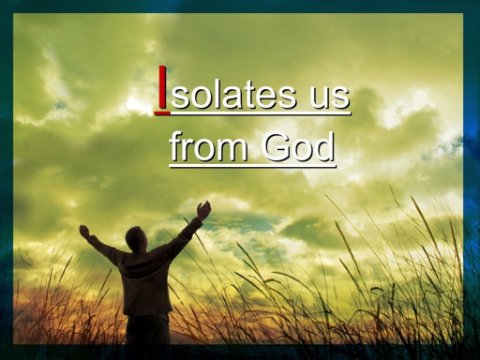 Isolates us from God